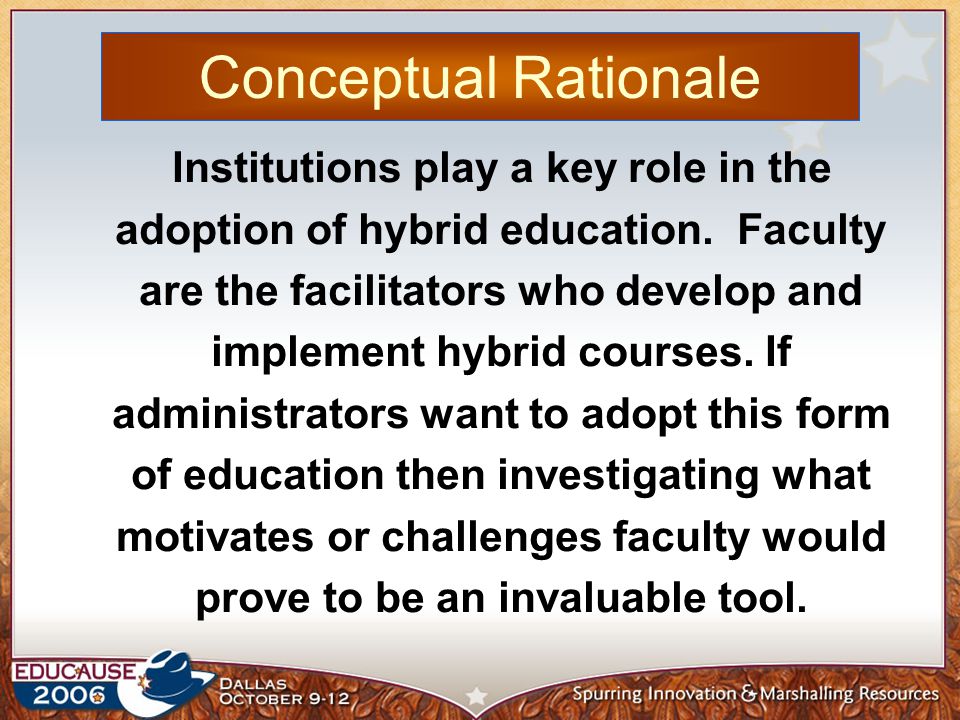 Conceptual Rationale

Institutions play a key role in the adoption of hybrid education. Faculty are the facilitators who develop and implement hybrid courses. If administrators want to adopt this form of education then investigating what motivates or challenges faculty would prove to be an invaluable tool.

EDUCAUSE 2006

DALLAS OCTOBER 9-12

Spurring Innovation & Marshalling Resources